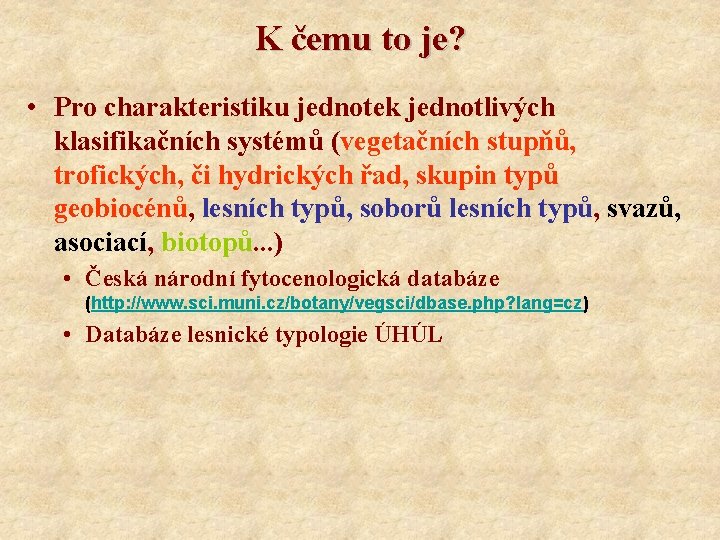 K čemu to je?

• Pro charakteristiku jednotek jednotlivých klasifikačních systémů (vegetačních stupňů, trofických, či hydrických řad, skupin typů geobiocénů, lesních typů, soborů lesních typů, svazů, asociací, biotopů...)

• Česká národní fytocenologická databáze (http://www.sci.muni.cz/botany/vegsci/dbase.php?lang=cz)

• Databáze lesnické typologie ÚHÚL